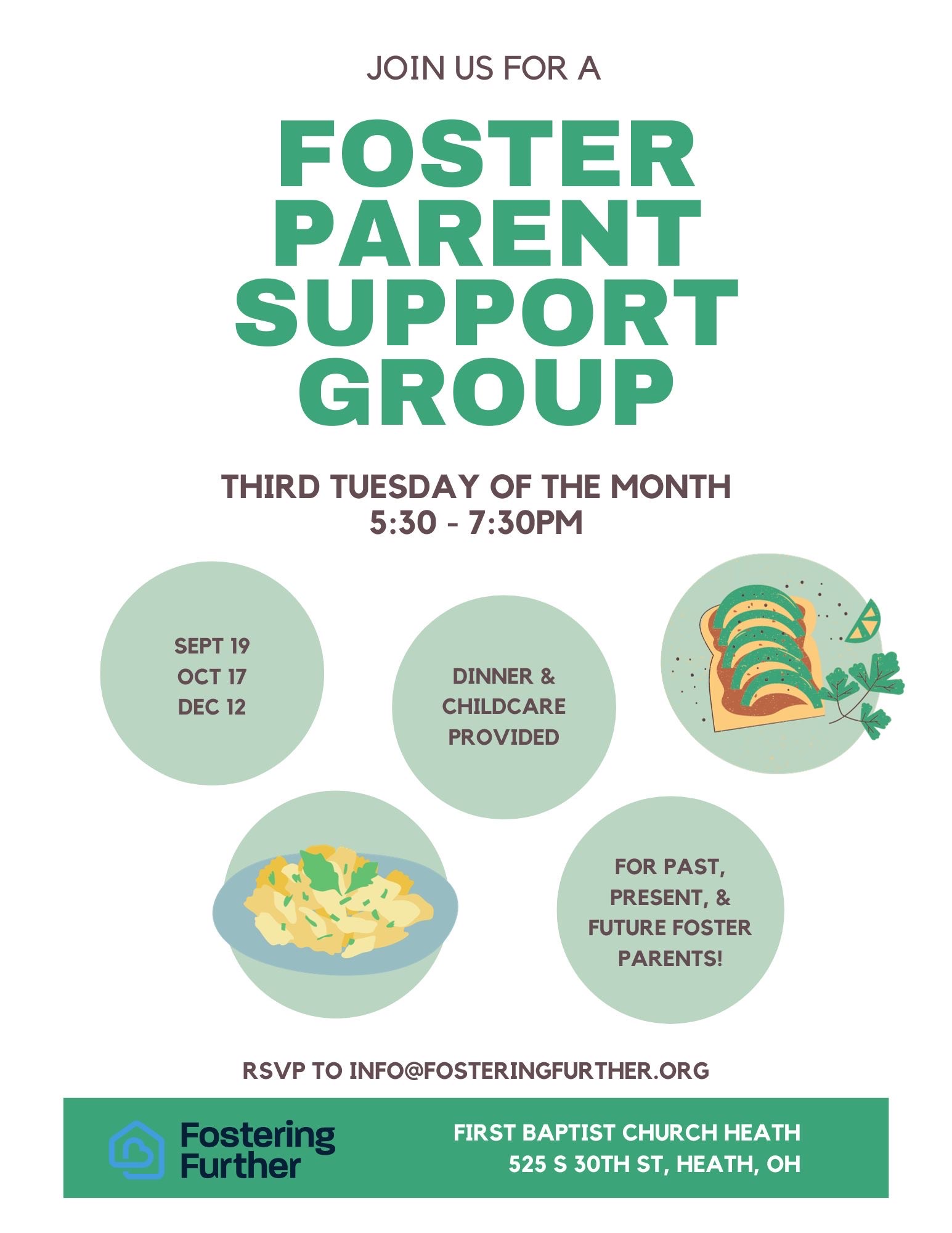 JOIN US FOR A

FOSTER PARENT SUPPORT GROUP

THIRD TUESDAY OF THE MONTH
5:30 - 7:30PM

SEPT 19
OCT 17
DEC 12

DINNER & CHILDCARE PROVIDED

FOR PAST, PRESENT, & FUTURE FOSTER PARENTS!

RSVP TO INFO@FOSTERINGFURTHER.ORG

Fostering Further

FIRST BAPTIST CHURCH HEATH
525 S 30TH ST, HEATH, OH